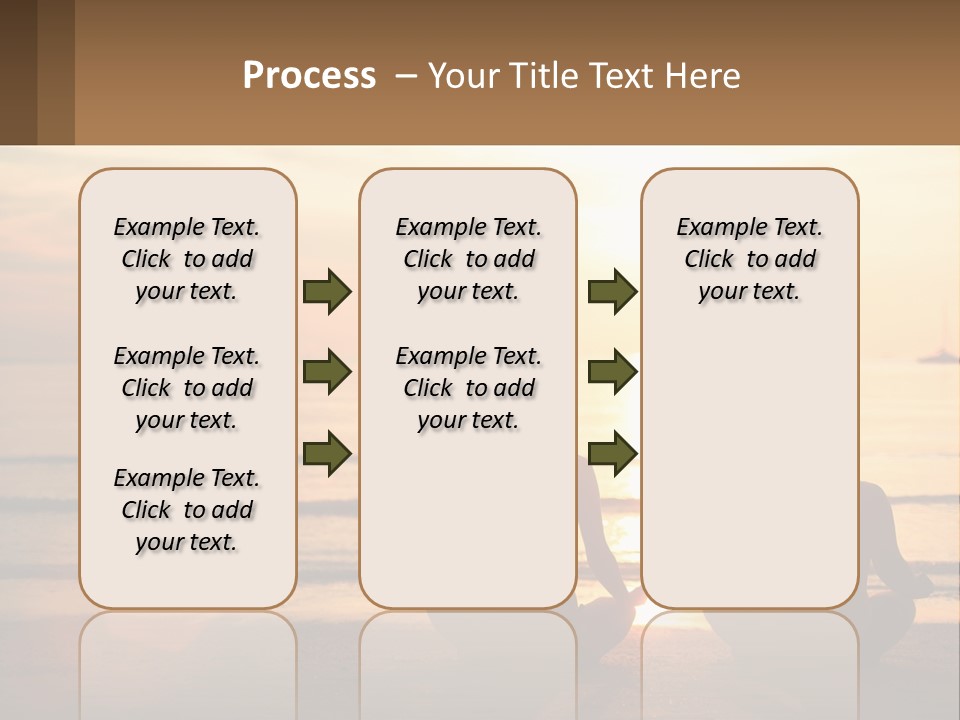 Process – Your Title Text Here

Example Text. Click to add your text.

Example Text. Click to add your text.

Example Text. Click to add your text.

Example Text. Click to add your text.

Example Text. Click to add your text.

Example Text. Click to add your text.